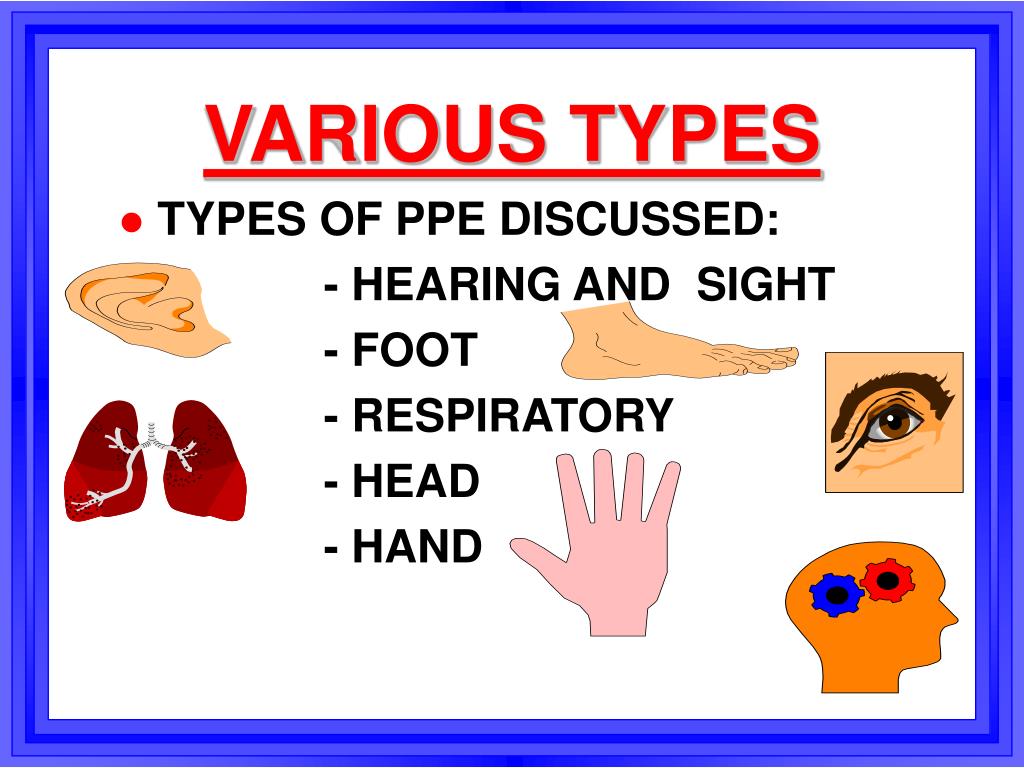 VARIOUS TYPES

● TYPES OF PPE DISCUSSED:

- HEARING AND SIGHT
- FOOT
- RESPIRATORY
- HEAD
- HAND